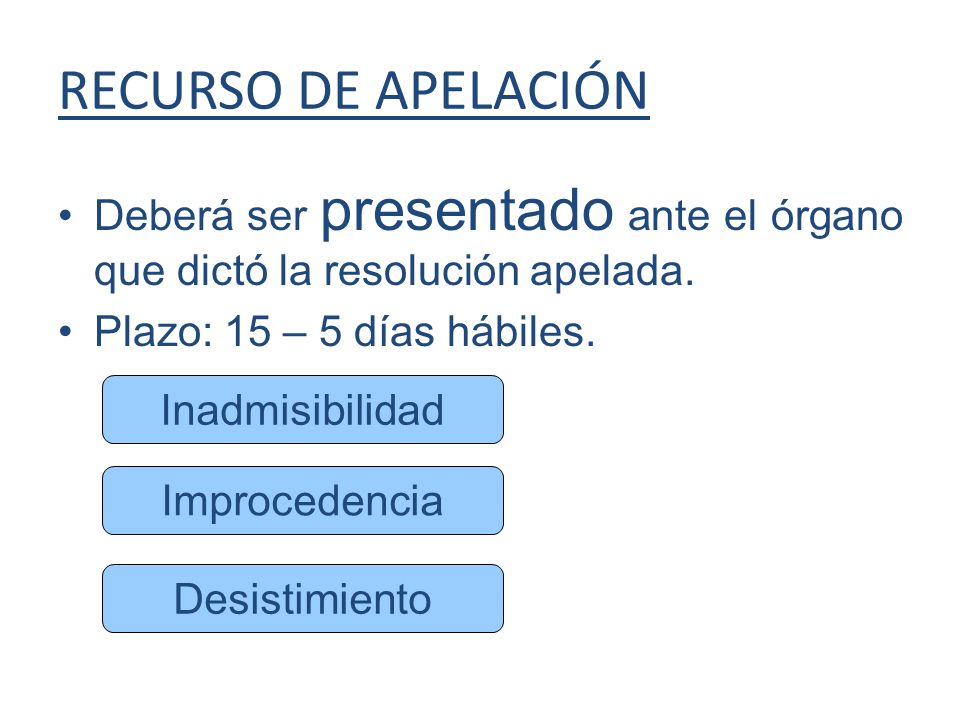 RECURSO DE APELACIÓN

• Deberá ser presentado ante el órgano que dictó la resolución apelada.
• Plazo: 15 – 5 días hábiles.

Inadmisibilidad

Improcedencia

Desistimiento